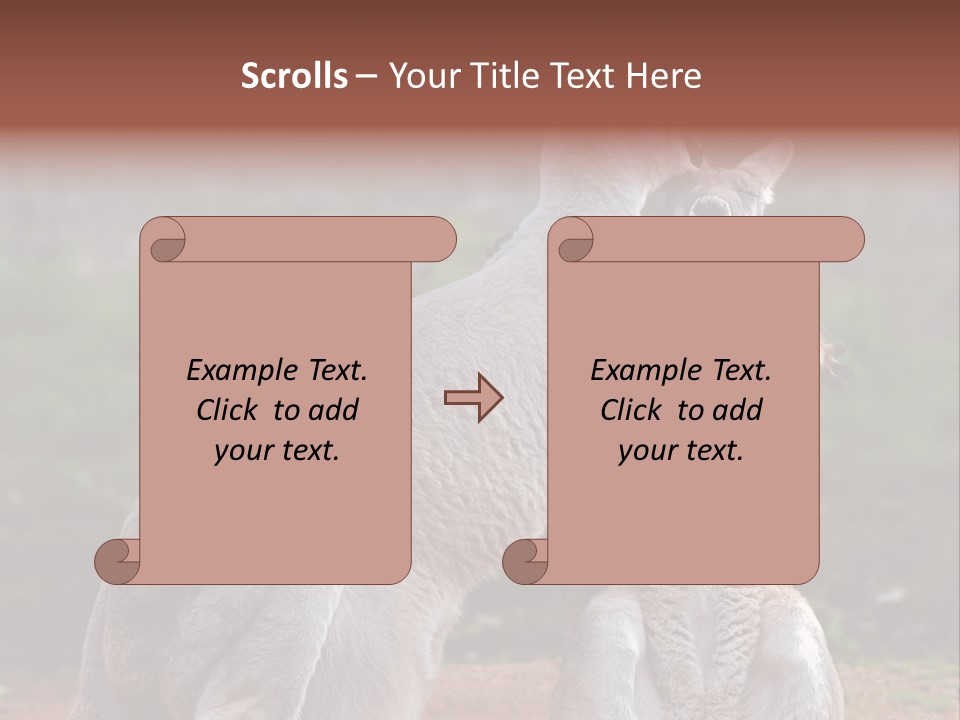 Scrolls – Your Title Text Here

Example Text. Click to add your text.

Example Text. Click to add your text.